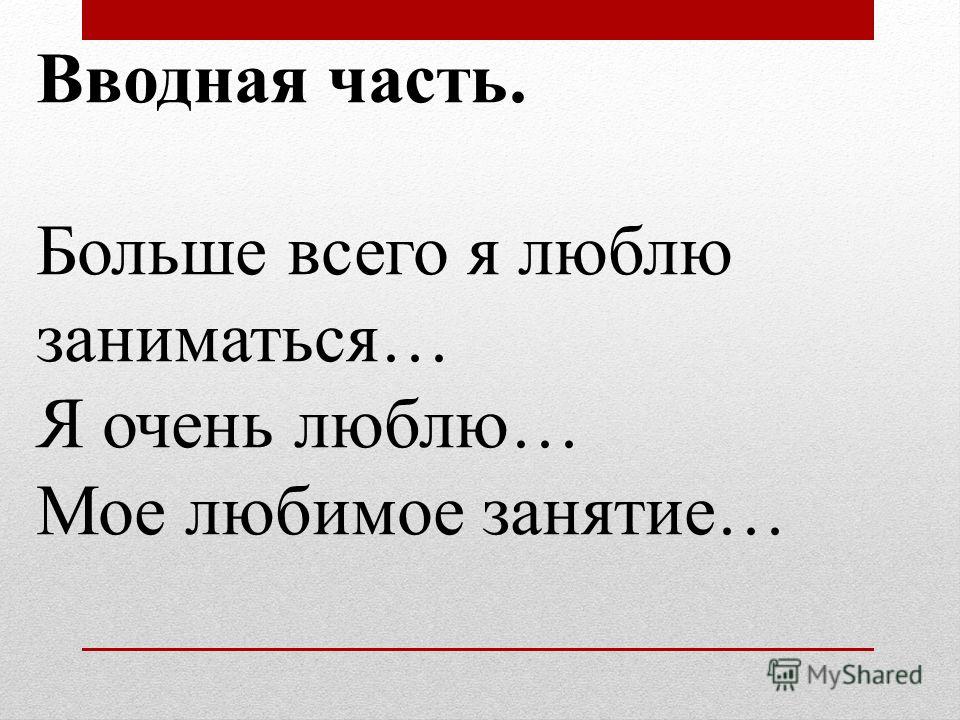 Вводная часть.

Больше всего я люблю заниматься…
Я очень люблю…
Мое любимое занятие…

MyShared